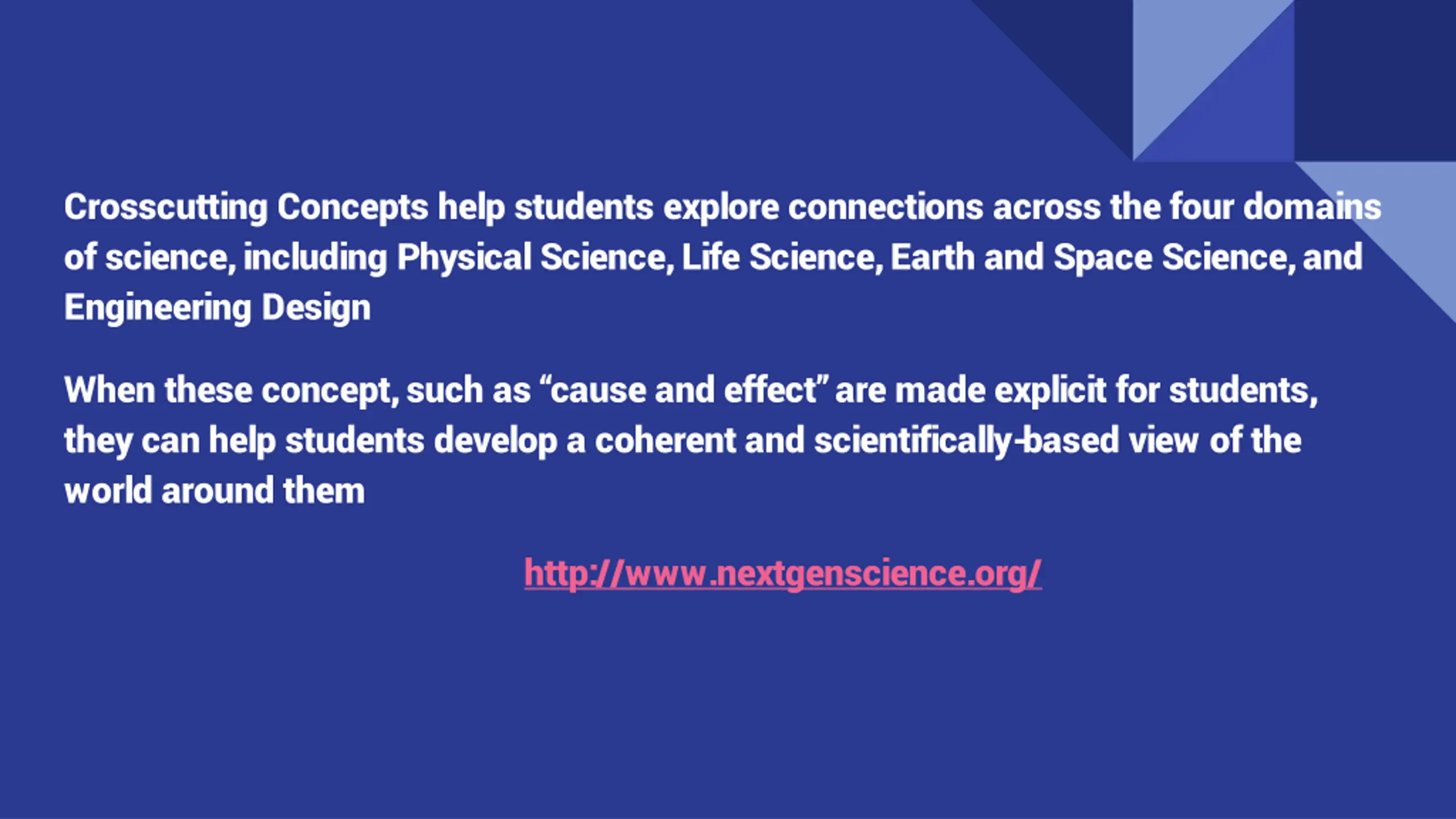 Crosscutting Concepts help students explore connections across the four domains of science, including Physical Science, Life Science, Earth and Space Science, and Engineering Design

When these concept, such as “cause and effect” are made explicit for students, they can help students develop a coherent and scientifically-based view of the world around them

http://www.nextgenscience.org/